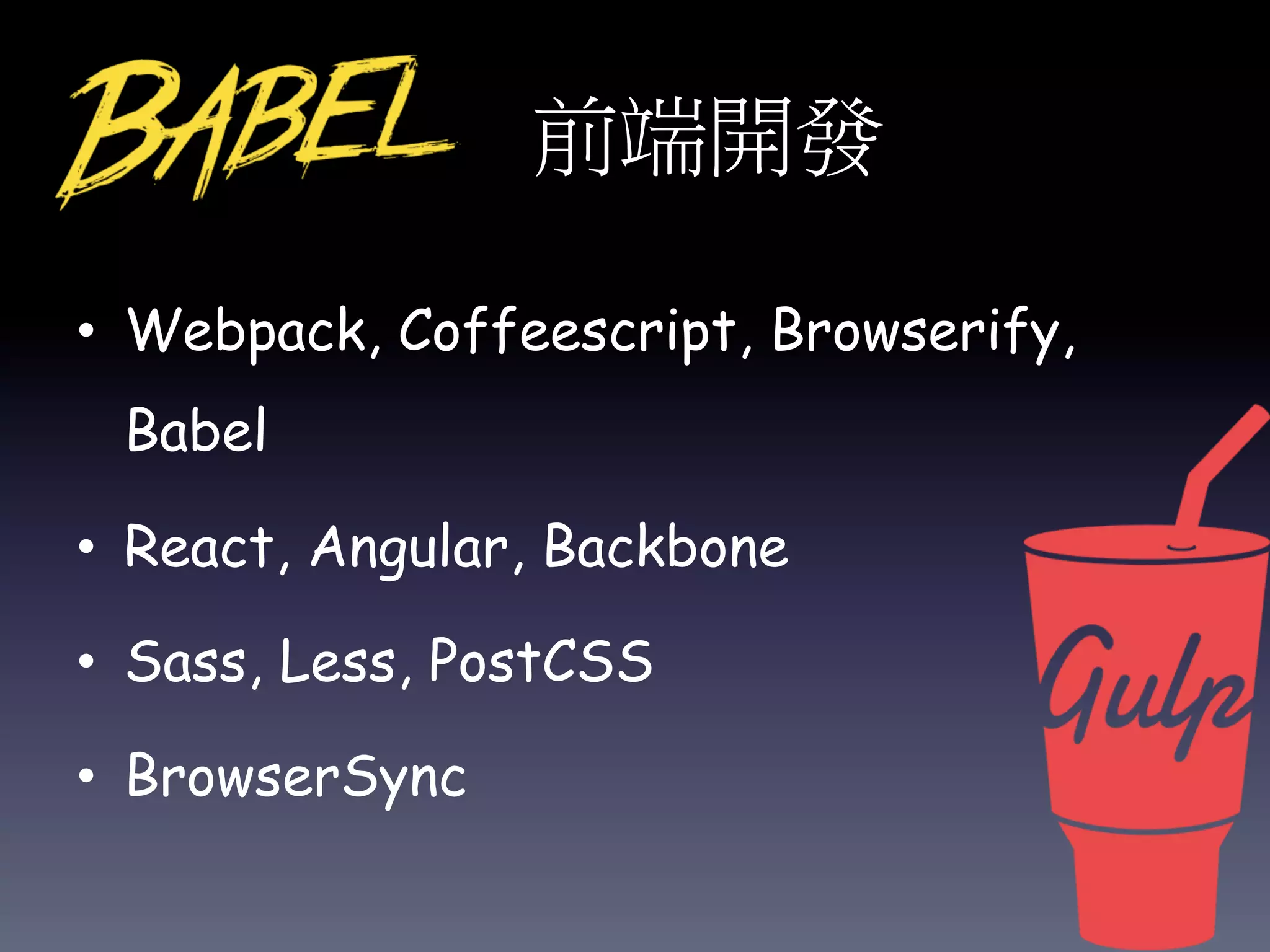 BABEL 前端開發

• Webpack, Coffeescript, Browserify, Babel

• React, Angular, Backbone

• Sass, Less, PostCSS

• BrowserSync

Gulp